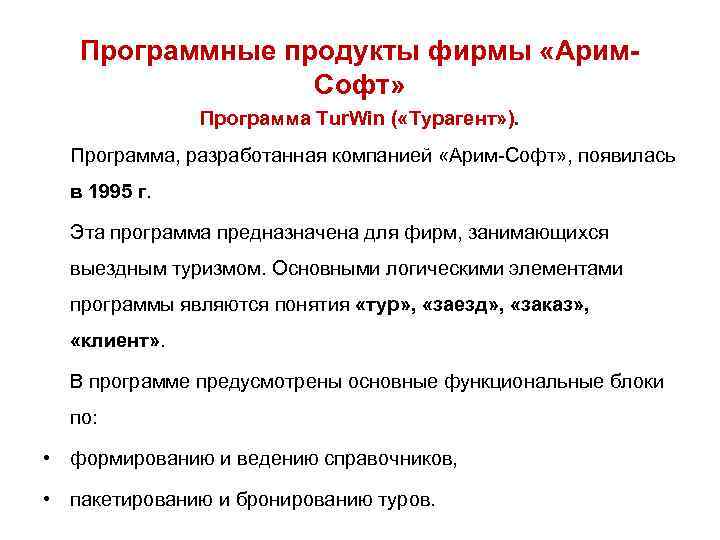 Программные продукты фирмы «Арим-Софт»

Программа TurWin («Турагент»).

Программа, разработанная компанией «Арим-Софт», появилась в 1995 г.

Эта программа предназначена для фирм, занимающихся выездным туризмом. Основными логическими элементами программы являются понятия «тур», «заезд», «заказ», «клиент».

В программе предусмотрены основные функциональные блоки по:

• формированию и ведению справочников,
• пакетированию и бронированию туров.